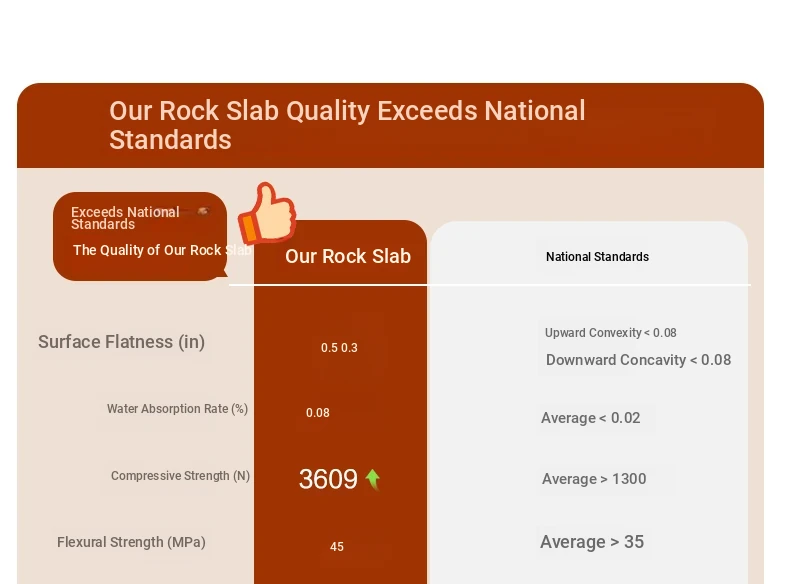 Our Rock Slab Quality Exceeds National Standards

Exceeds National Standards

The Quality of Our Rock Slab

| | Our Rock Slab | National Standards |
|---|---|---|
| Surface Flatness (in) | 0.5 0.3 | Upward Convexity < 0.08 Downward Concavity < 0.08 |
| Water Absorption Rate (%) | 0.08 | Average < 0.02 |
| Compressive Strength (N) | 3609 | Average > 1300 |
| Flexural Strength (MPa) | 45 | Average > 35 |